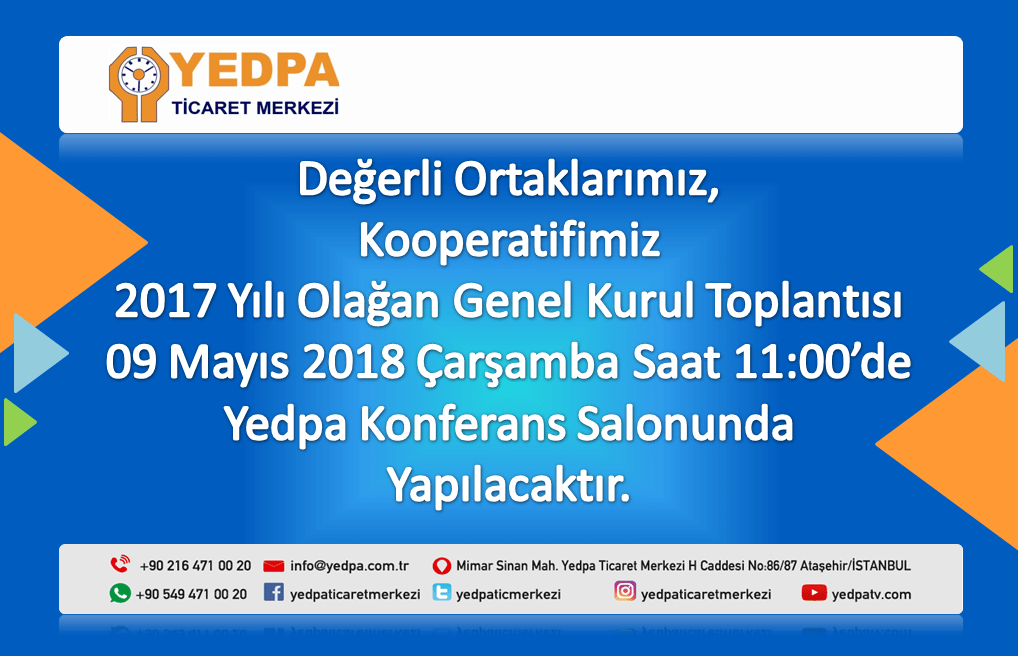 YEDPA
TİCARET MERKEZİ

Değerli Ortaklarımız,
Kooperatifimiz
2017 Yılı Olağan Genel Kurul Toplantısı
09 Mayıs 2018 Çarşamba Saat 11:00'de
Yedpa Konferans Salonunda
Yapılacaktır.

+90 216 471 00 20 info@yedpa.com.tr Mimar Sinan Mah. Yedpa Ticaret Merkezi H Caddesi No:86/87 Ataşehir/İSTANBUL
+90 549 471 00 20 yedpaticaretmerkezi yedpaticmerkezi yedpaticaretmerkezi yedpatv.com